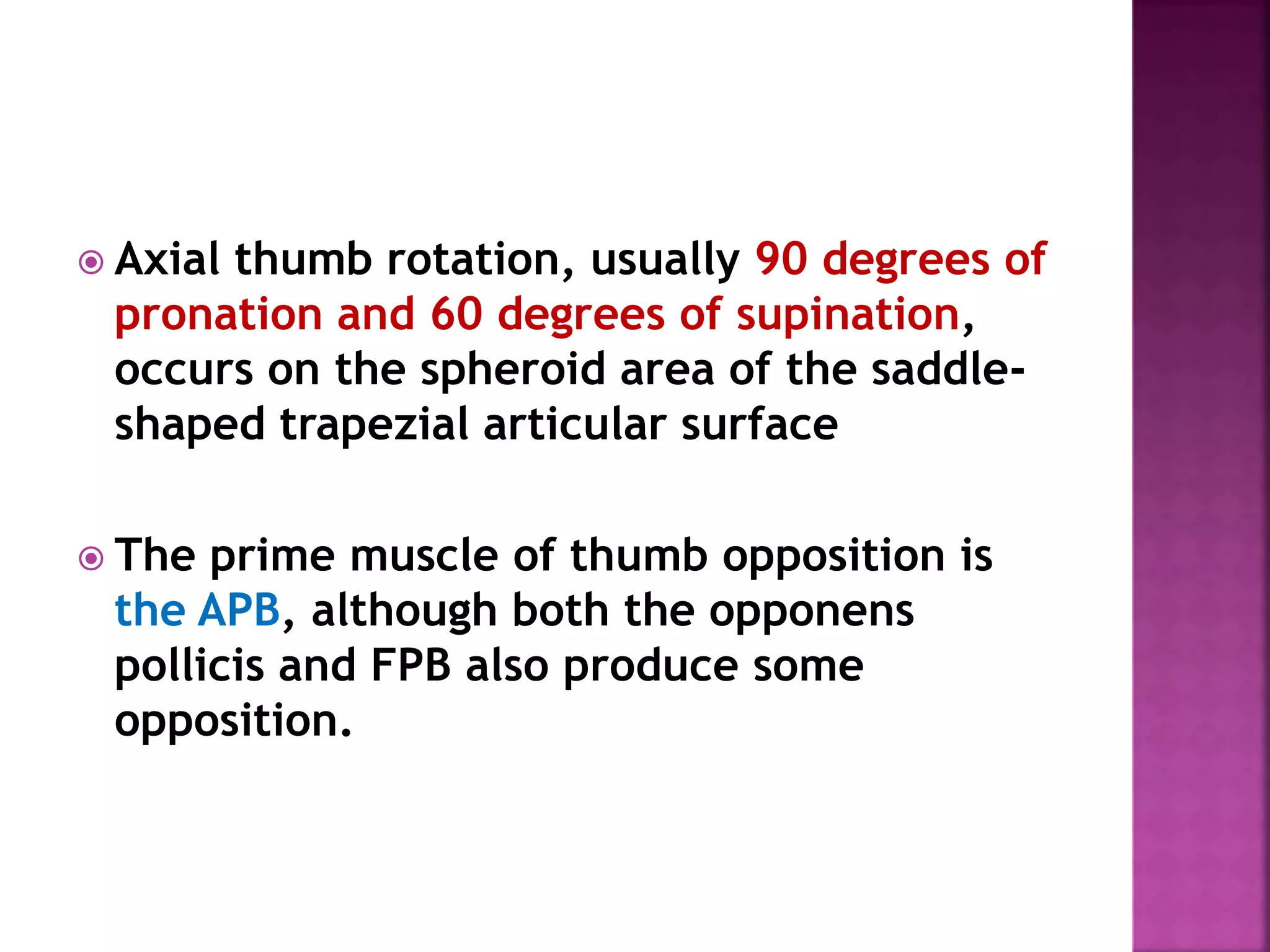 Axial thumb rotation, usually 90 degrees of pronation and 60 degrees of supination, occurs on the spheroid area of the saddle-shaped trapezial articular surface

The prime muscle of thumb opposition is the APB, although both the opponens pollicis and FPB also produce some opposition.